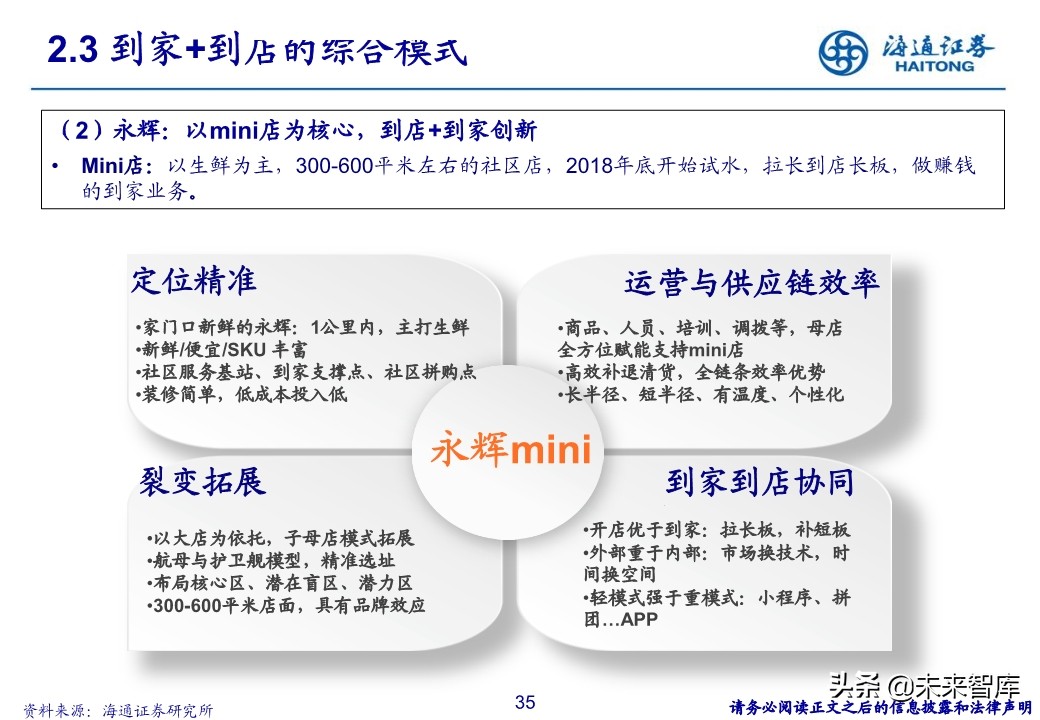 2.3 到家+到店的综合模式

海通证券
HAITONG

（2）永辉：以mini店为核心，到店+到家创新

• Mini店：以生鲜为主，300-600平米左右的社区店，2018年底开始试水，拉长到店长板，做赚钱的到家业务。

定位精准

•家门口新鲜的永辉：1公里内，主打生鲜
•新鲜/便宜/SKU 丰富
•社区服务基站、到家支撑点、社区拼购点
•装修简单，低成本投入低

运营与供应链效率

•商品、人员、培训、调拨等，母店全方位赋能支持mini店
•高效补退清货，全链条效率优势
•长半径、短半径、有温度、个性化

永辉mini

裂变拓展

•以大店为依托，子母店模式拓展
•航母与护卫舰模型，精准选址
•布局核心区、潜在盲区、潜力区
•300-600平米店面，具有品牌效应

到家到店协同

•开店优于到家：拉长板，补短板
•外部重于内部：市场换技术，时间换空间
•轻模式强于重模式：小程序、拼团…APP

资料来源：海通证券研究所

35

头条 @未来智库

请务必阅读正文之后的信息披露和法律声明